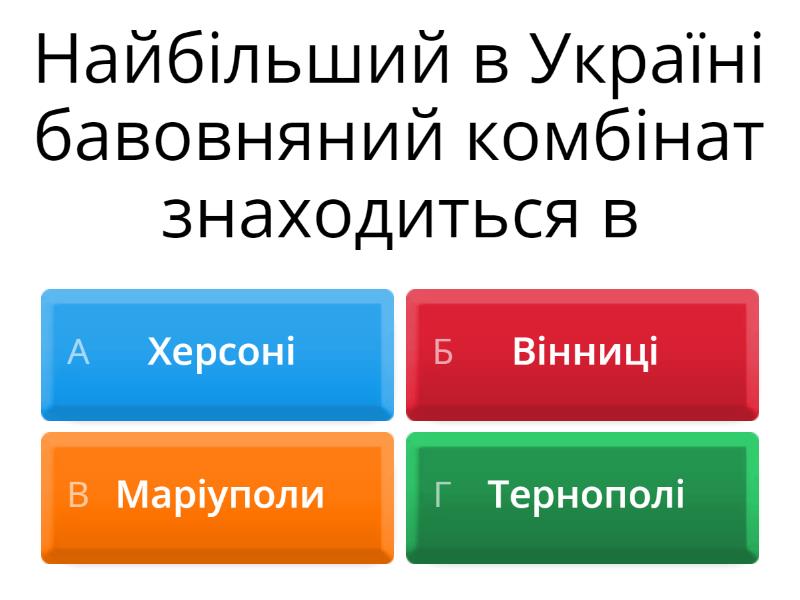 Найбільший в Україні бавовняний комбінат знаходиться в

А Херсоні

Б Вінниці

В Маріуполи

Г Тернополі